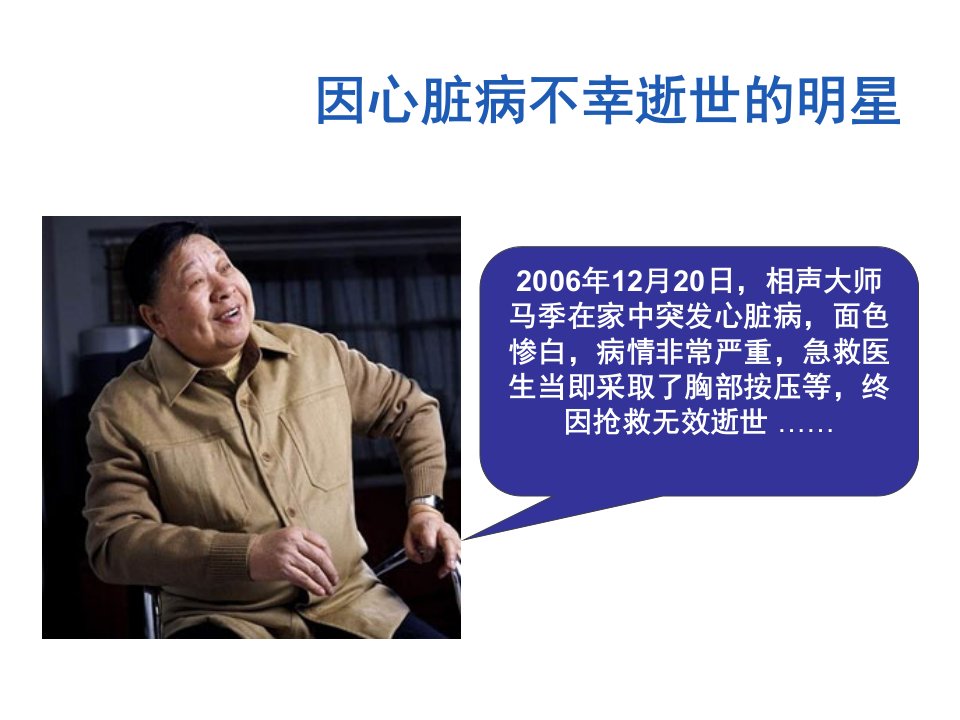 因心脏病不幸逝世的明星

2006年12月20日，相声大师马季在家中突发心脏病，面色惨白，病情非常严重，急救医生当即采取了胸部按压等，终因抢救无效逝世……